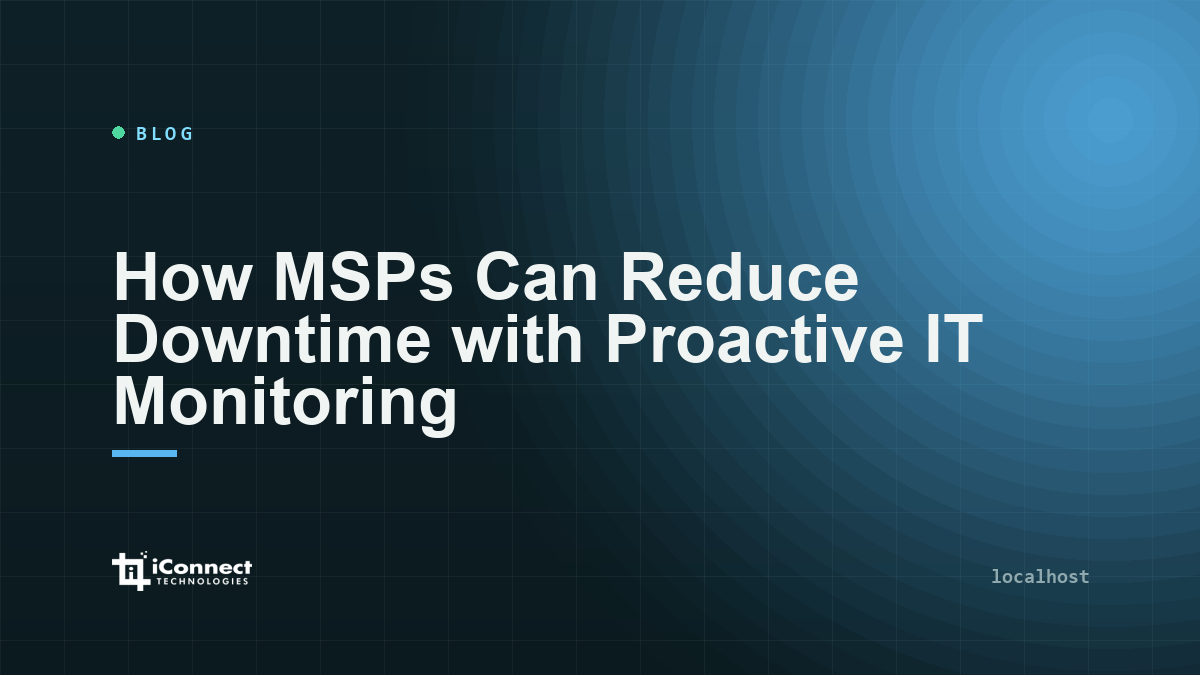 BLOG

How MSPs Can Reduce Downtime with Proactive IT Monitoring

iConnect TECHNOLOGIES

localhost